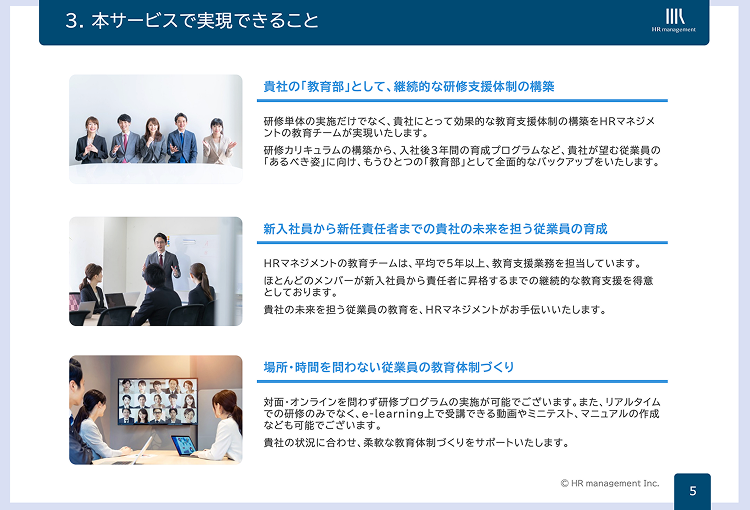 3. 本サービスで実現できること

HR management

貴社の「教育部」として、継続的な研修支援体制の構築

研修単体の実施だけでなく、貴社にとって効果的な教育支援体制の構築をHRマネジメントの教育チームが実現いたします。

研修カリキュラムの構築から、入社後3年間の育成プログラムなど、貴社が望む従業員の「あるべき姿」に向け、もうひとつの「教育部」として全面的なバックアップをいたします。

新入社員から新任責任者までの貴社の未来を担う従業員の育成

HRマネジメントの教育チームは、平均で5年以上、教育支援業務を担当しています。

ほとんどのメンバーが新入社員から責任者に昇格するまでの継続的な教育支援を得意としております。

貴社の未来を担う従業員の教育を、HRマネジメントがお手伝いいたします。

場所・時間を問わない従業員の教育体制づくり

対面・オンラインを問わず研修プログラムの実施が可能でございます。また、リアルタイムでの研修のみでなく、e-learning上で受講できる動画やミニテスト、マニュアルの作成なども可能でございます。

貴社の状況に合わせ、柔軟な教育体制づくりをサポートいたします。

© HR management Inc.

5